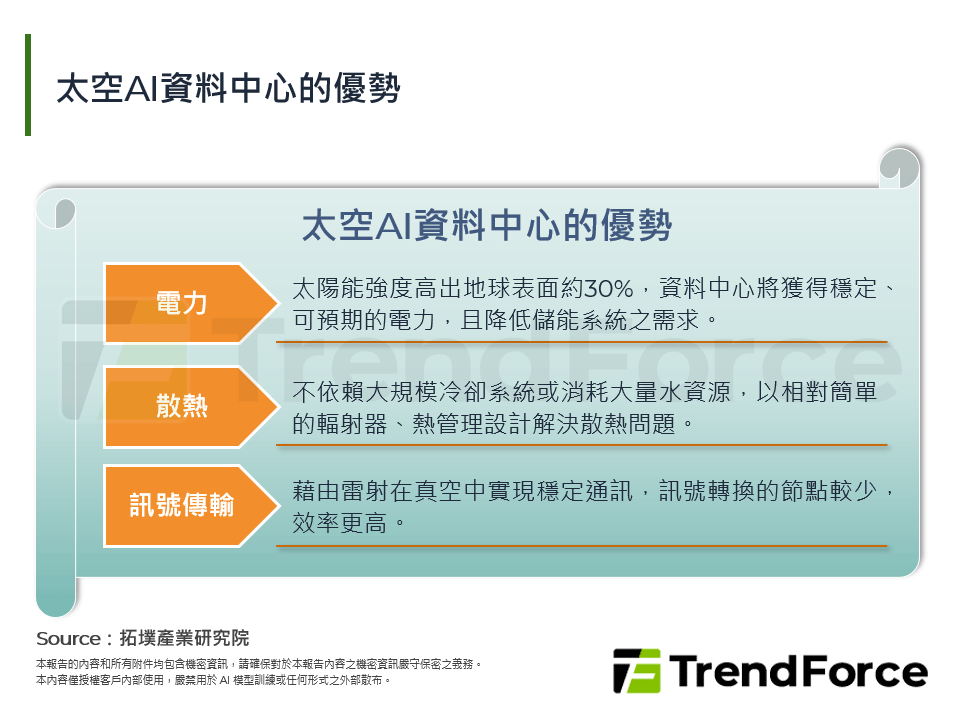 太空AI資料中心的優勢

太空AI資料中心的優勢

電力

太陽能強度高出地球表面約30%，資料中心將獲得穩定、可預期的電力，且降低儲能系統之需求。

散熱

不依賴大規模冷卻系統或消耗大量水資源，以相對簡單的輻射器、熱管理設計解決散熱問題。

訊號傳輸

藉由雷射在真空中實現穩定通訊，訊號轉換的節點較少，效率更高。

TrendForce

Source：拓墣產業研究院

本報告的內容和所有附件均包含機密資訊，請確保對於本報告內容之機密資訊嚴守保密之義務。
本內容僅授權客戶內部使用，嚴禁用於 AI 模型訓練或任何形式之外部散布。

TrendForce